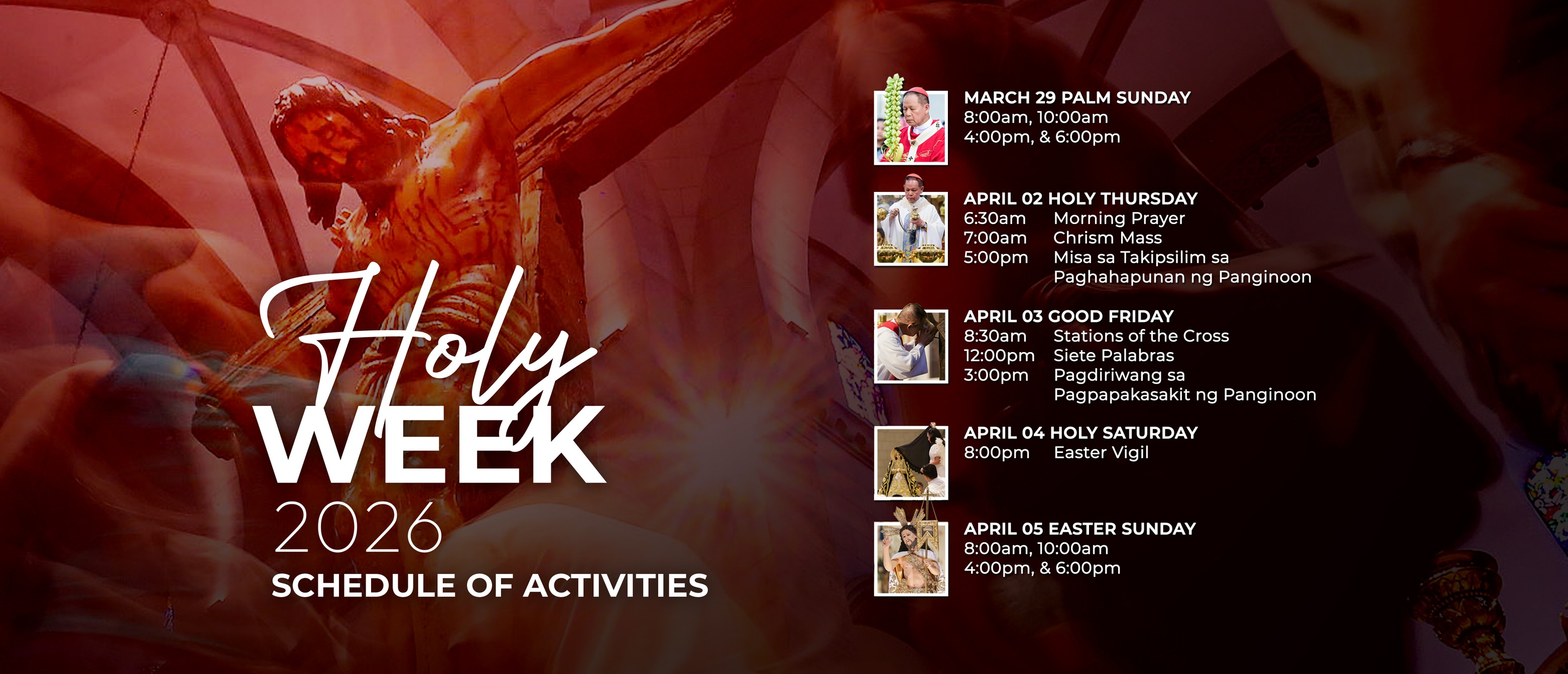 Holy
WEEK
2026
SCHEDULE OF ACTIVITIES

MARCH 29 PALM SUNDAY
8:00am, 10:00am
4:00pm, & 6:00pm

APRIL 02 HOLY THURSDAY
6:30am Morning Prayer
7:00am Chrism Mass
5:00pm Misa sa Takipsilim sa Paghahapunan ng Panginoon

APRIL 03 GOOD FRIDAY
8:30am Stations of the Cross
12:00pm Siete Palabras
3:00pm Pagdiriwang sa Pagpapakasakit ng Panginoon

APRIL 04 HOLY SATURDAY
8:00pm Easter Vigil

APRIL 05 EASTER SUNDAY
8:00am, 10:00am
4:00pm, & 6:00pm